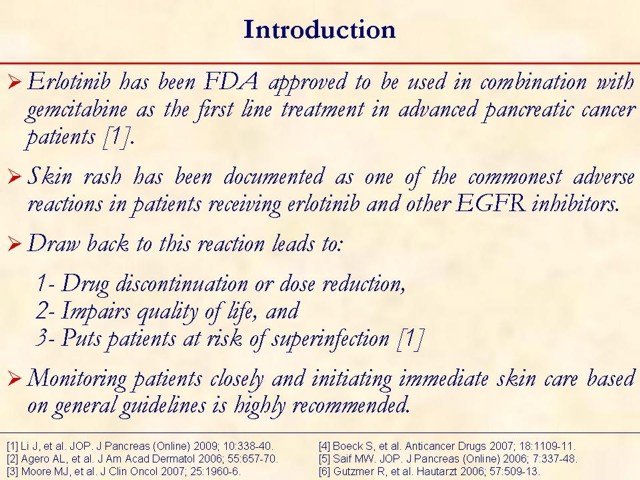 Introduction

➢ Erlotinib has been FDA approved to be used in combination with gemcitabine as the first line treatment in advanced pancreatic cancer patients [1].

➢ Skin rash has been documented as one of the commonest adverse reactions in patients receiving erlotinib and other EGFR inhibitors.

➢ Draw back to this reaction leads to:

1- Drug discontinuation or dose reduction,
2- Impairs quality of life, and
3- Puts patients at risk of superinfection [1]

➢ Monitoring patients closely and initiating immediate skin care based on general guidelines is highly recommended.

[1] Li J, et al. JOP. J Pancreas (Online) 2009; 10:338-40.
[2] Agero AL, et al. J Am Acad Dermatol 2006; 55:657-70.
[3] Moore MJ, et al. J Clin Oncol 2007; 25:1960-6.

[4] Boeck S, et al. Anticancer Drugs 2007; 18:1109-11.
[5] Saif MW. JOP. J Pancreas (Online) 2006; 7:337-48.
[6] Gutzmer R, et al. Hautarzt 2006; 57:509-13.